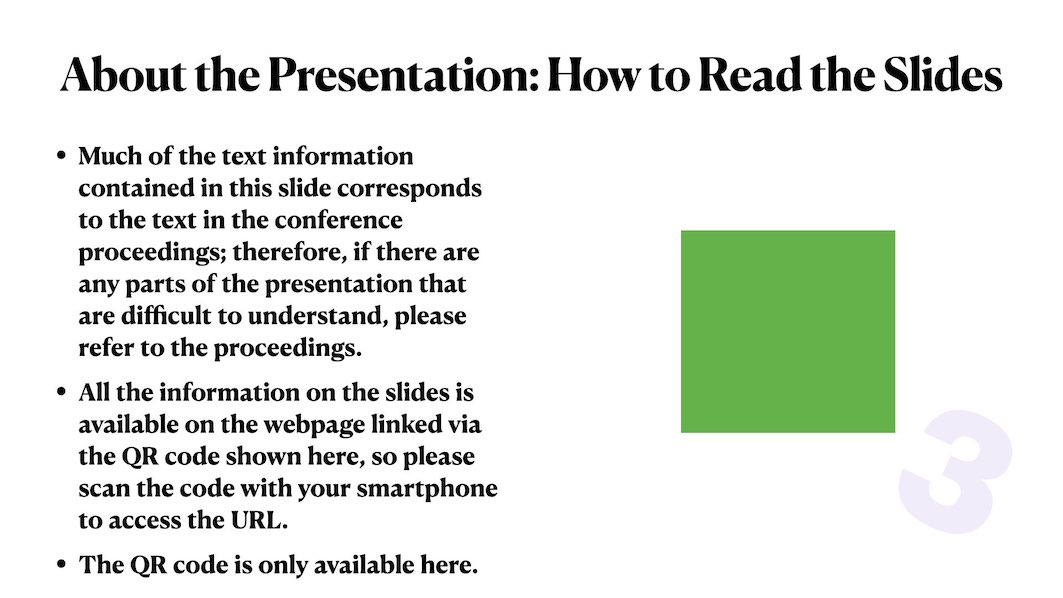 About the Presentation: How to Read the Slides

• Much of the text information contained in this slide corresponds to the text in the conference proceedings; therefore, if there are any parts of the presentation that are difficult to understand, please refer to the proceedings.

• All the information on the slides is available on the webpage linked via the QR code shown here, so please scan the code with your smartphone to access the URL.

• The QR code is only available here.

3